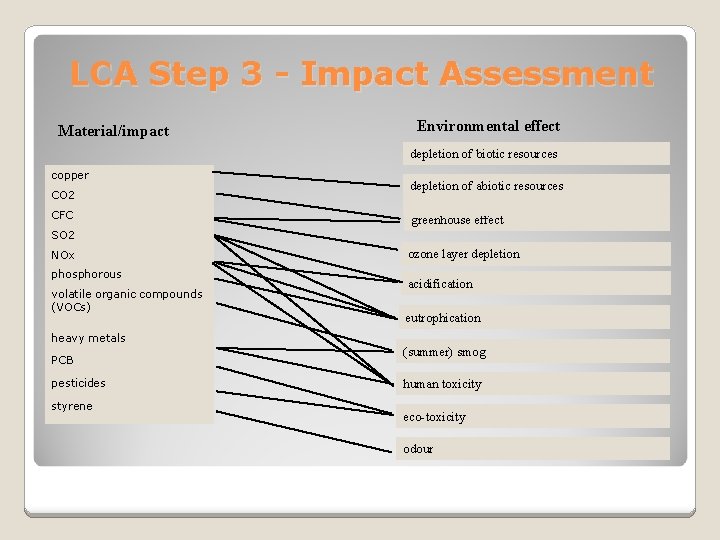 LCA Step 3 - Impact Assessment

Material/impact

copper
CO2
CFC
SO2
NOx
phosphorous
volatile organic compounds (VOCs)
heavy metals
PCB
pesticides
styrene

Environmental effect

depletion of biotic resources
depletion of abiotic resources
greenhouse effect
ozone layer depletion
acidification
eutrophication
(summer) smog
human toxicity
eco-toxicity
odour